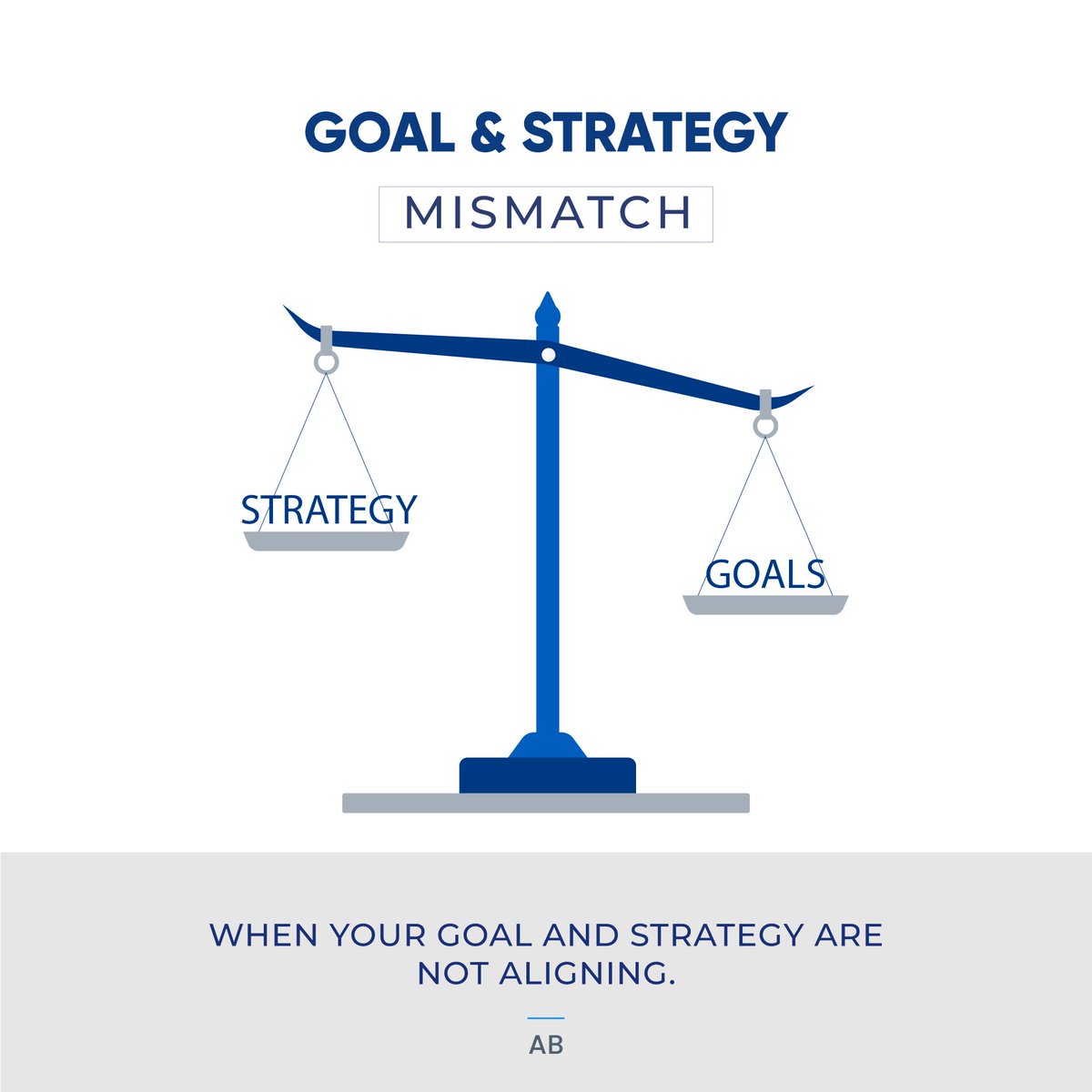 GOAL & STRATEGY

MISMATCH

STRATEGY

GOALS

WHEN YOUR GOAL AND STRATEGY ARE NOT ALIGNING.

AB